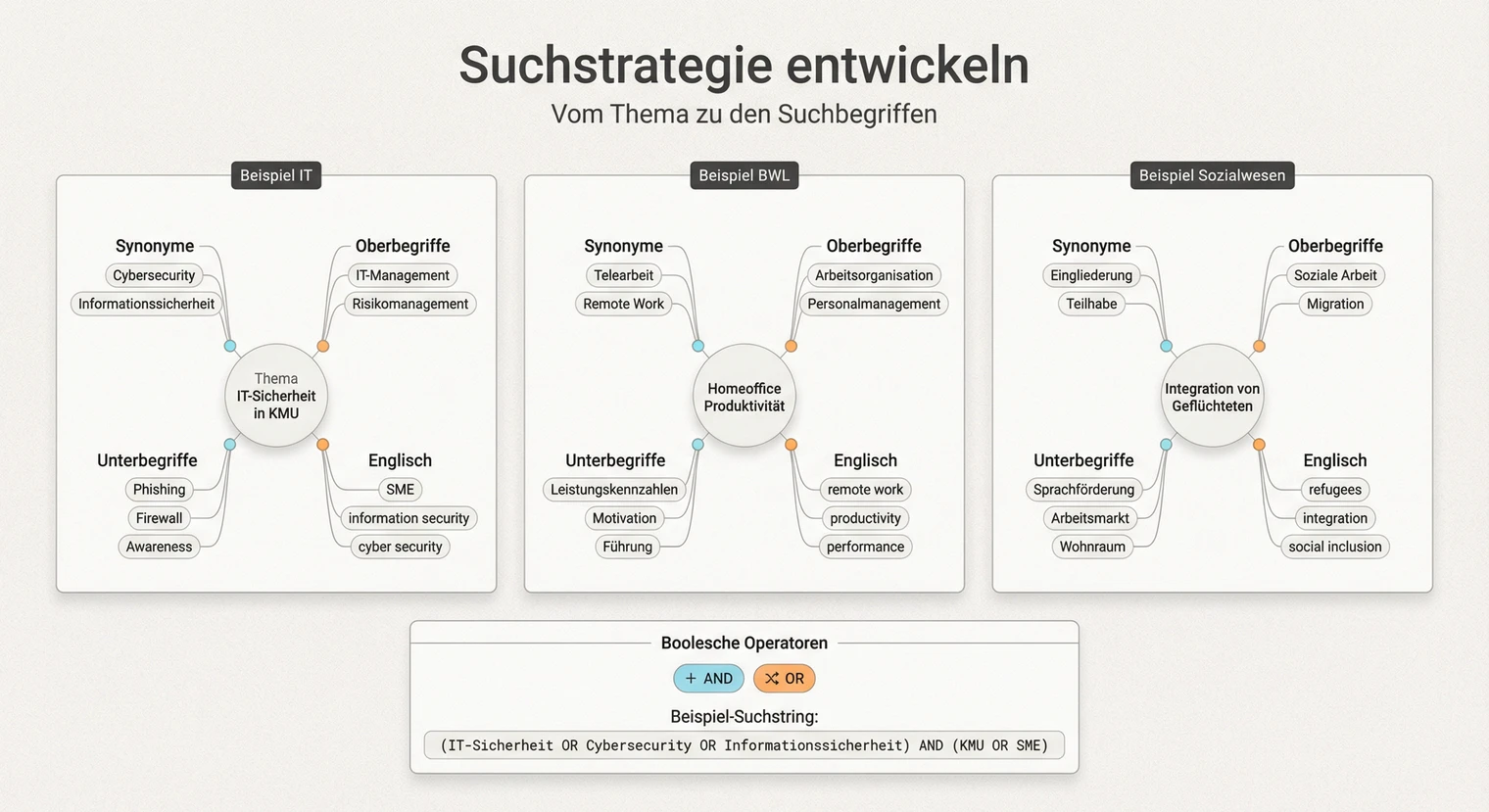 Suchstrategie entwickeln
Vom Thema zu den Suchbegriffen

Beispiel IT

Synonyme
Cybersecurity
Informationssicherheit

Oberbegriffe
IT-Management
Risikomanagement

Thema
IT-Sicherheit in KMU

Unterbegriffe
Phishing
Firewall
Awareness

Englisch
SME
information security
cyber security

Beispiel BWL

Synonyme
Telearbeit
Remote Work

Oberbegriffe
Arbeitsorganisation
Personalmanagement

Homeoffice Produktivität

Unterbegriffe
Leistungskennzahlen
Motivation
Führung

Englisch
remote work
productivity
performance

Beispiel Sozialwesen

Synonyme
Eingliederung
Teilhabe

Oberbegriffe
Soziale Arbeit
Migration

Integration von Geflüchteten

Unterbegriffe
Sprachförderung
Arbeitsmarkt
Wohnraum

Englisch
refugees
integration
social inclusion

Boolesche Operatoren
+ AND
OR
Beispiel-Suchstring:
(IT-Sicherheit OR Cybersecurity OR Informationssicherheit) AND (KMU OR SME)